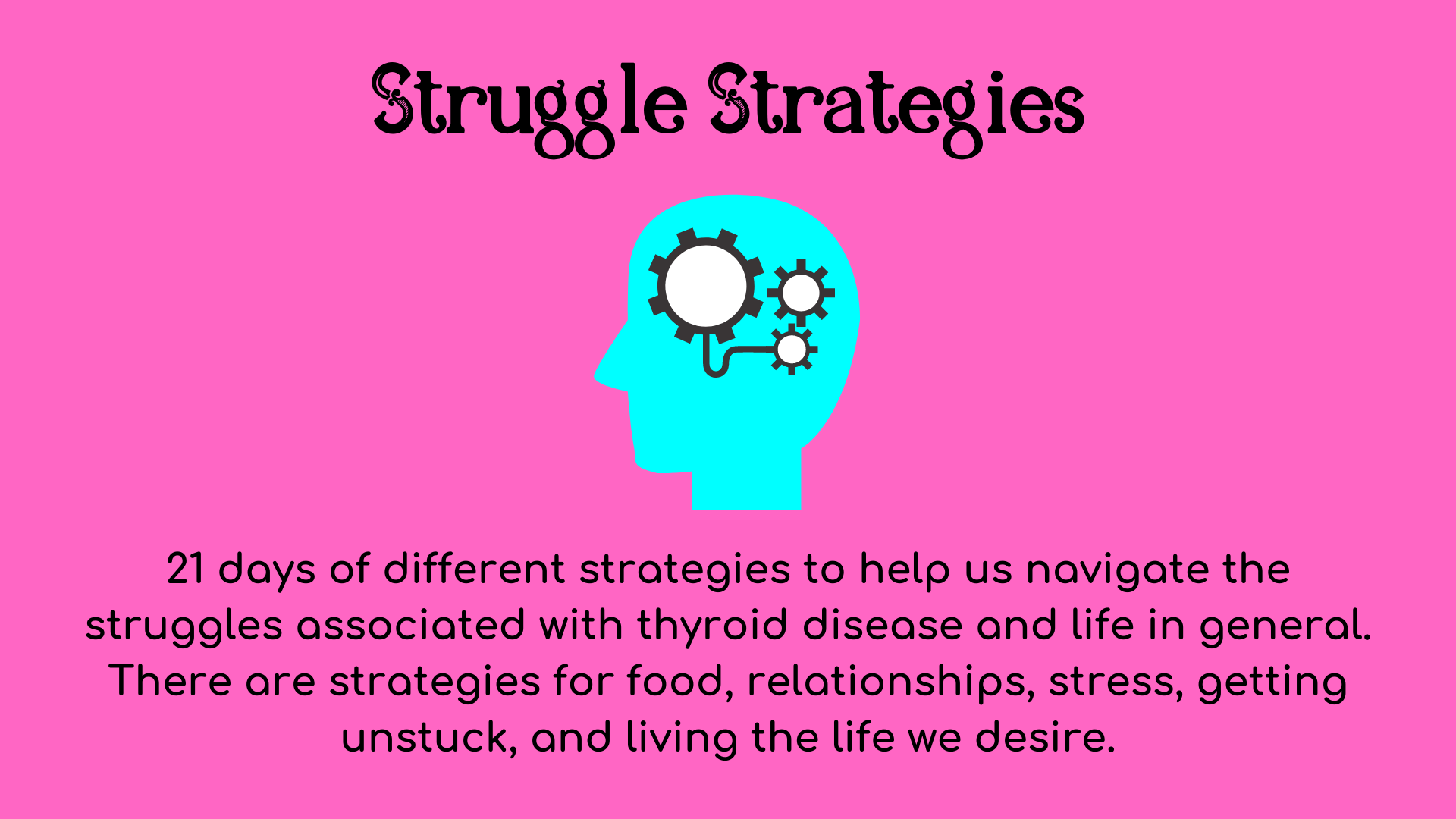 Struggle Strategies

21 days of different strategies to help us navigate the struggles associated with thyroid disease and life in general. There are strategies for food, relationships, stress, getting unstuck, and living the life we desire.